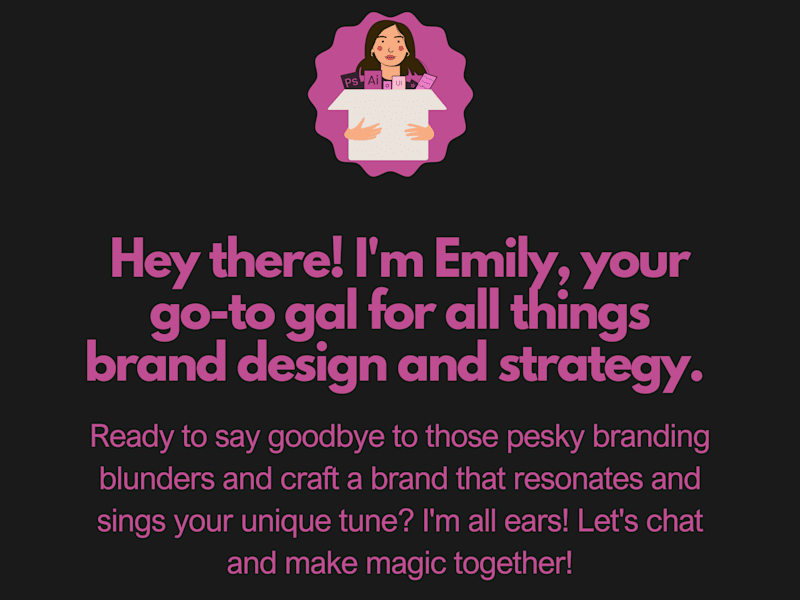 Ps Ai UI

Hey there! I'm Emily, your go-to gal for all things brand design and strategy.

Ready to say goodbye to those pesky branding blunders and craft a brand that resonates and sings your unique tune? I'm all ears! Let's chat and make magic together!